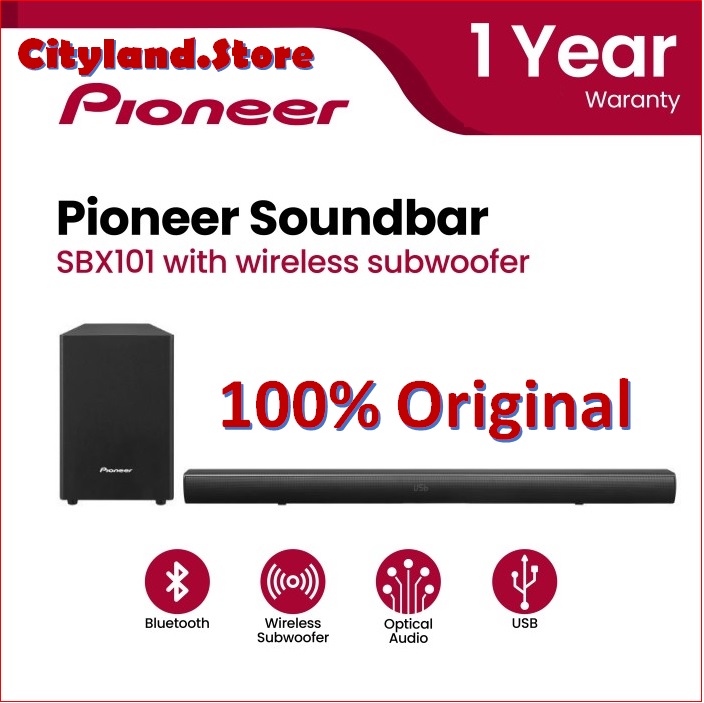 Cityland.Store
Pioneer

1 Year
Waranty

Pioneer Soundbar
SBX101 with wireless subwoofer

100% Original

Pioneer

USb

Bluetooth

Wireless Subwoofer

Optical Audio

USB